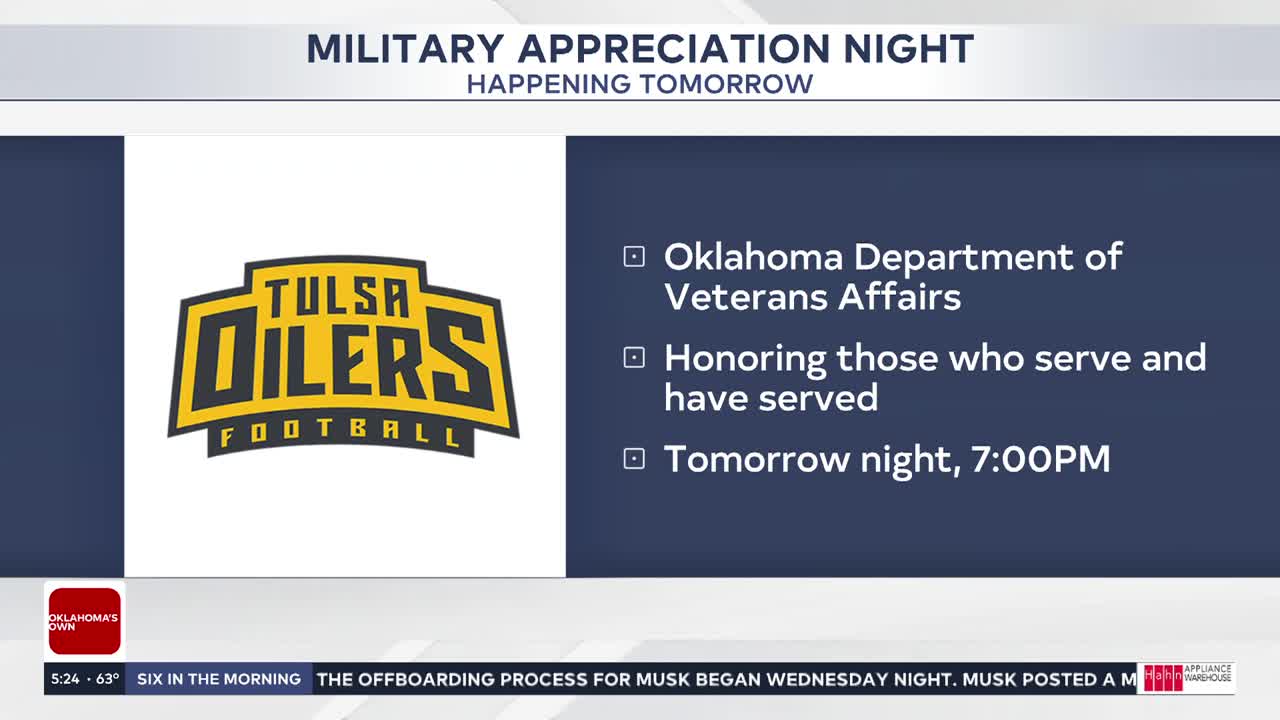 MILITARY APPRECIATION NIGHT
HAPPENING TOMORROW

TULSA
OILERS
FOOTBALL

Oklahoma Department of Veterans Affairs

Honoring those who serve and have served

Tomorrow night, 7:00PM

OKLAHOMA'S OWN

5:24 · 63°
SIX IN THE MORNING
THE OFFBOARDING PROCESS FOR MUSK BEGAN WEDNESDAY NIGHT. MUSK POSTED A M

Hahn APPLIANCE WAREHOUSE